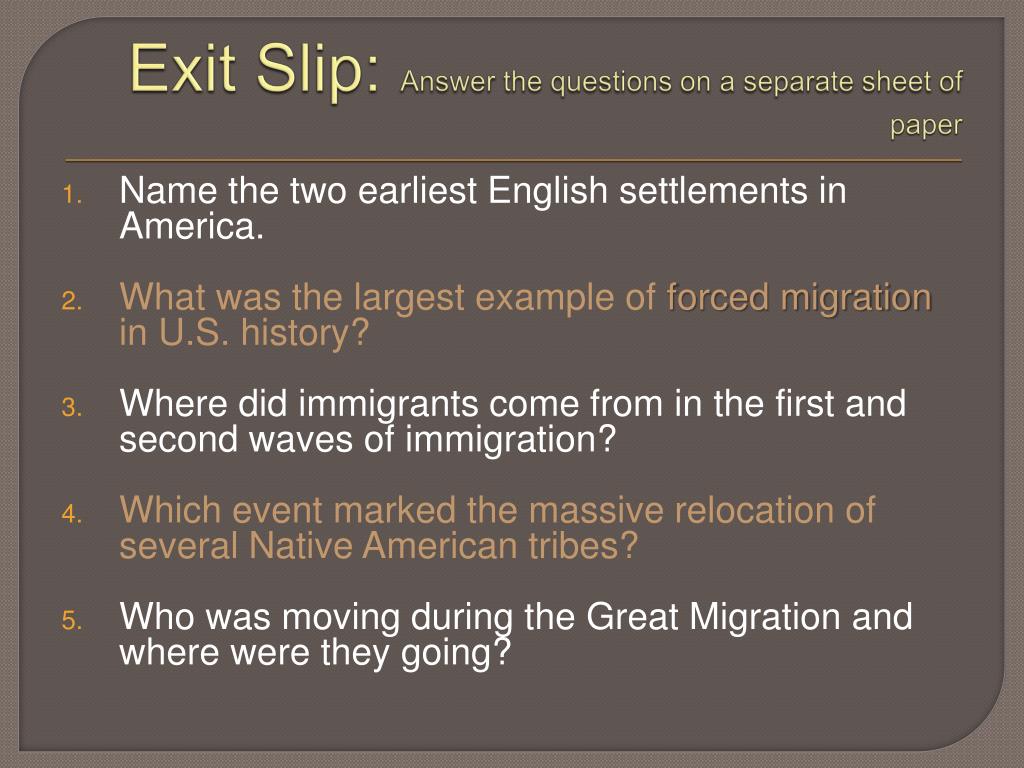 Exit Slip: Answer the questions on a separate sheet of paper

1. Name the two earliest English settlements in America.

2. What was the largest example of forced migration in U.S. history?

3. Where did immigrants come from in the first and second waves of immigration?

4. Which event marked the massive relocation of several Native American tribes?

5. Who was moving during the Great Migration and where were they going?